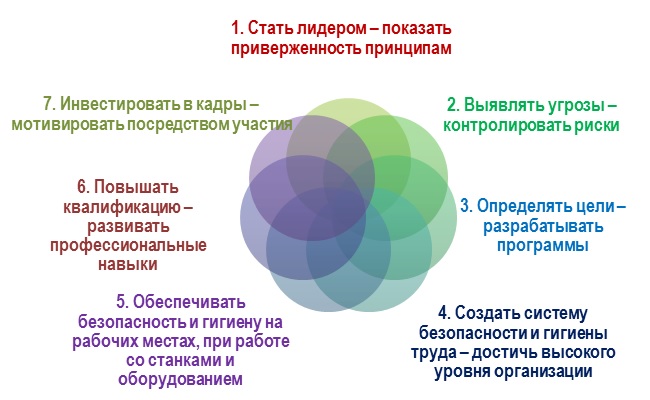 1. Стать лидером – показать приверженность принципам

2. Выявлять угрозы – контролировать риски

3. Определять цели – разрабатывать программы

4. Создать систему безопасности и гигиены труда – достичь высокого уровня организации

5. Обеспечивать безопасность и гигиену на рабочих местах, при работе со станками и оборудованием

6. Повышать квалификацию – развивать профессиональные навыки

7. Инвестировать в кадры – мотивировать посредством участия